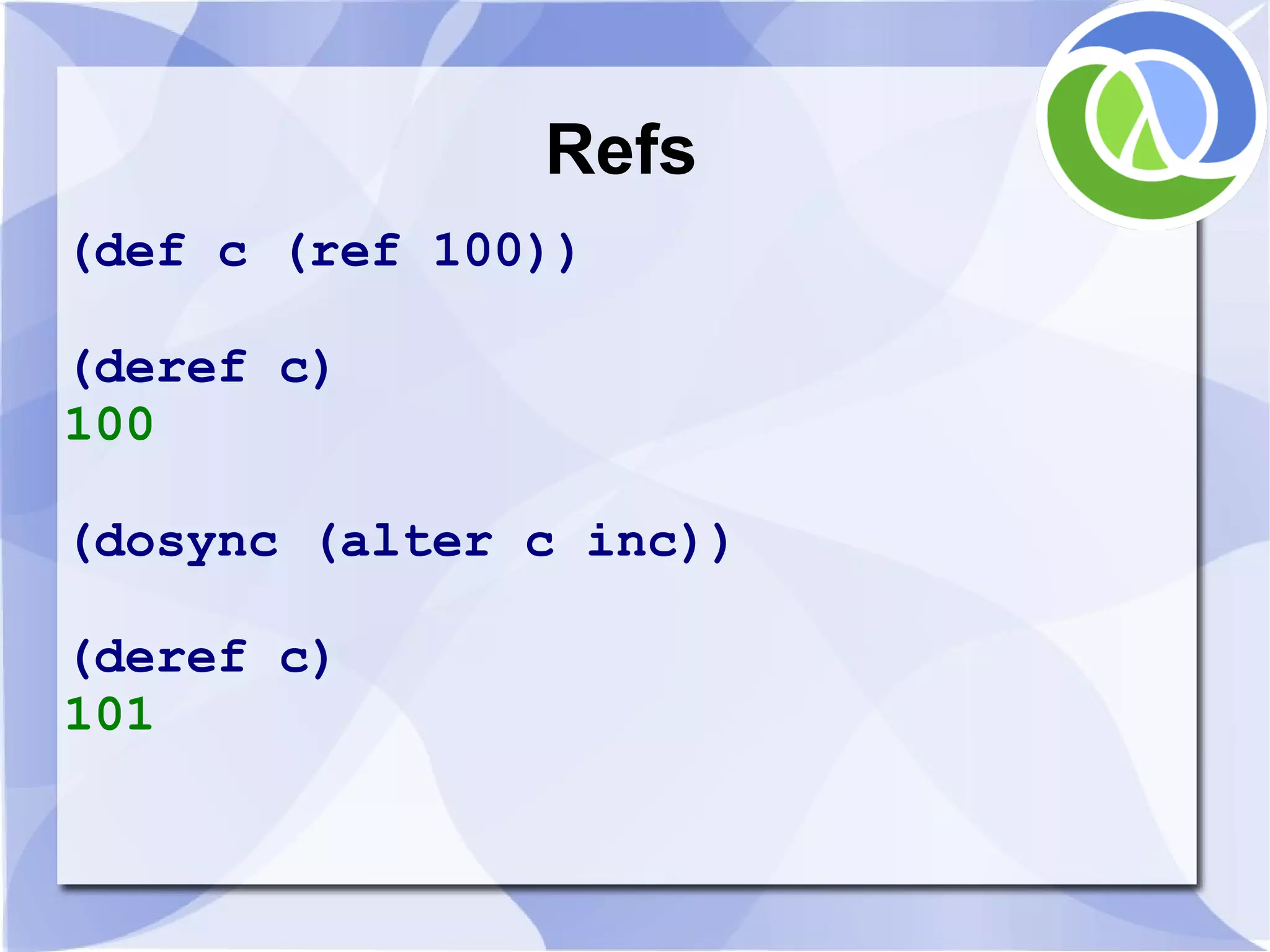 Refs

(def c (ref 100))

(deref c)
100

(dosync (alter c inc))

(deref c)
101